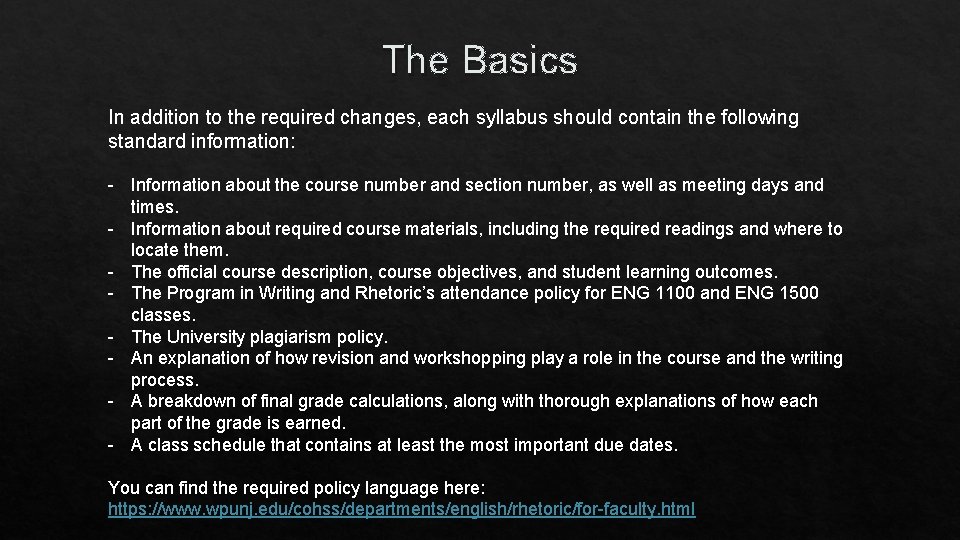 The Basics

In addition to the required changes, each syllabus should contain the following standard information:

- Information about the course number and section number, as well as meeting days and times.
- Information about required course materials, including the required readings and where to locate them.
- The official course description, course objectives, and student learning outcomes.
- The Program in Writing and Rhetoric's attendance policy for ENG 1100 and ENG 1500 classes.
- The University plagiarism policy.
- An explanation of how revision and workshopping play a role in the course and the writing process.
- A breakdown of final grade calculations, along with thorough explanations of how each part of the grade is earned.
- A class schedule that contains at least the most important due dates.

You can find the required policy language here: https://www.wpunj.edu/cohss/departments/english/rhetoric/for-faculty.html